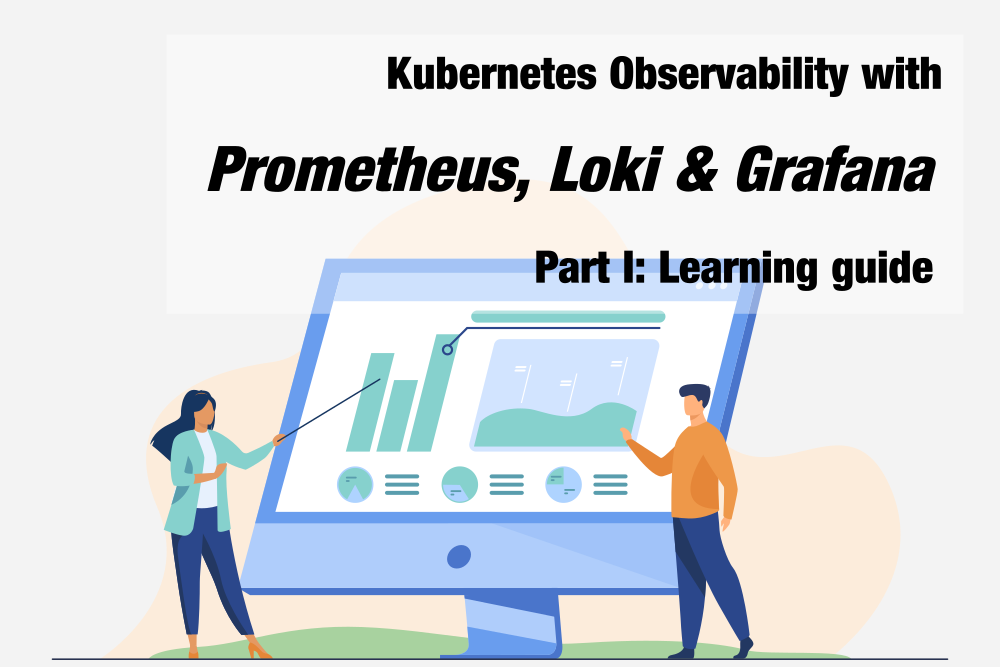 Kubernetes Observability with

Prometheus, Loki & Grafana

Part I: Learning guide